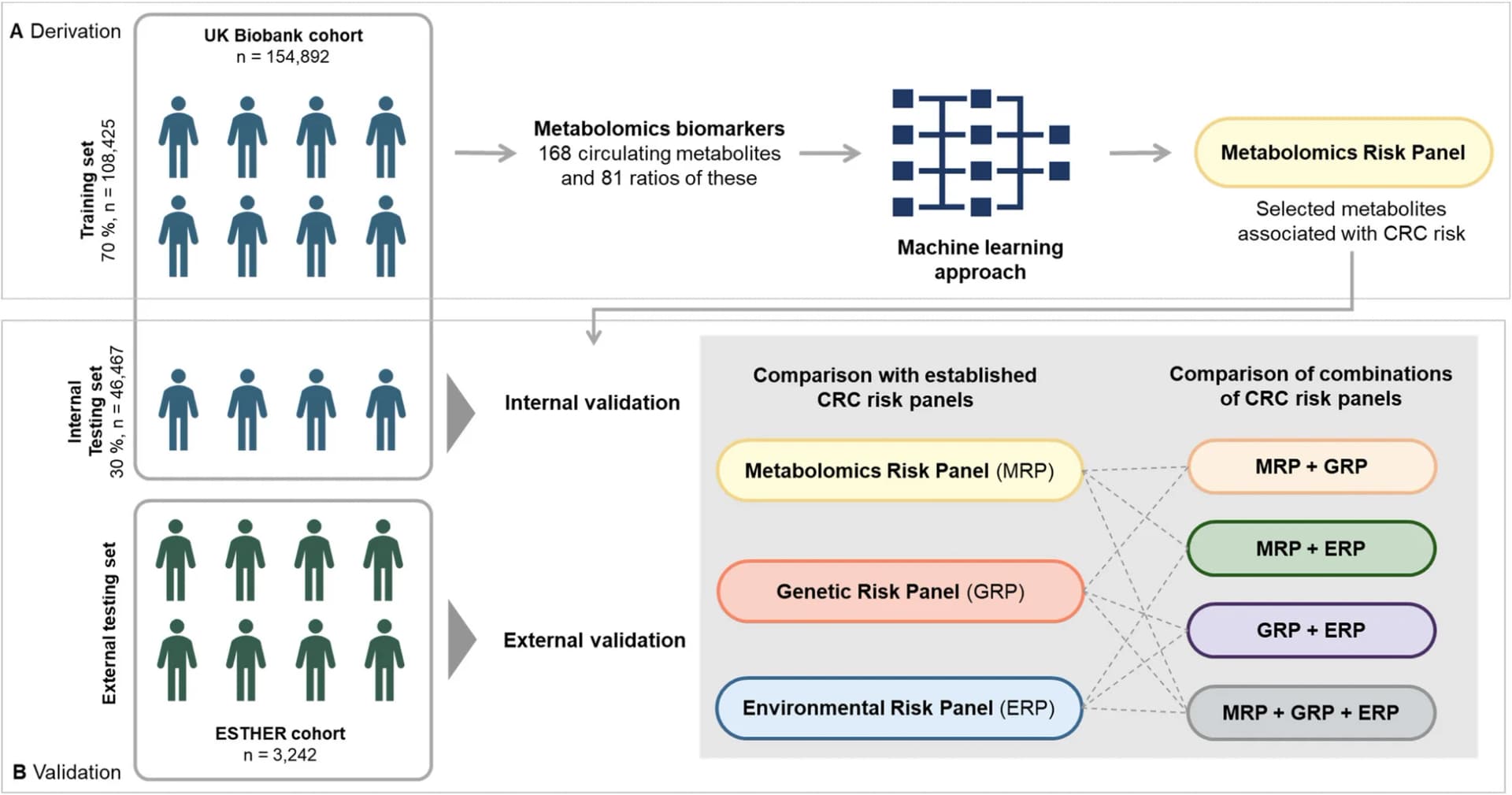 A Derivation

UK Biobank cohort
n = 154,892

Training set
70 %, n = 108,425

Metabolomics biomarkers
168 circulating metabolites and 81 ratios of these

Machine learning approach

Metabolomics Risk Panel

Selected metabolites associated with CRC risk

Internal Testing set
30 %, n = 46,467

Internal validation

External testing set

ESTHER cohort
n = 3,242

External validation

B Validation

Comparison with established CRC risk panels

Metabolomics Risk Panel (MRP)

Genetic Risk Panel (GRP)

Environmental Risk Panel (ERP)

Comparison of combinations of CRC risk panels

MRP + GRP

MRP + ERP

GRP + ERP

MRP + GRP + ERP